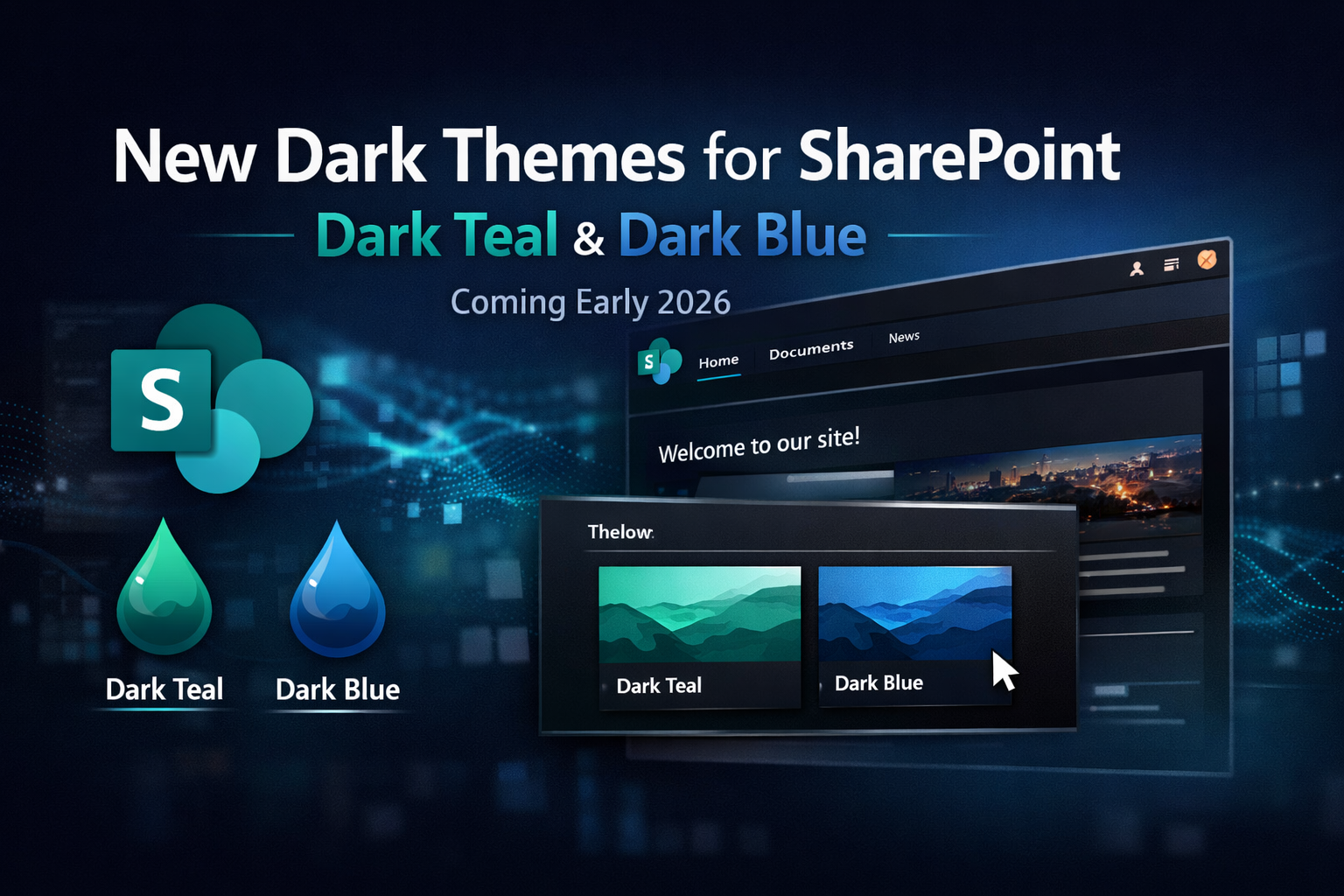 New Dark Themes for SharePoint
Dark Teal & Dark Blue
Coming Early 2026

S

Dark Teal
Dark Blue

S Home Documents News

Welcome to our site!

Thelow

Dark Teal
Dark Blue